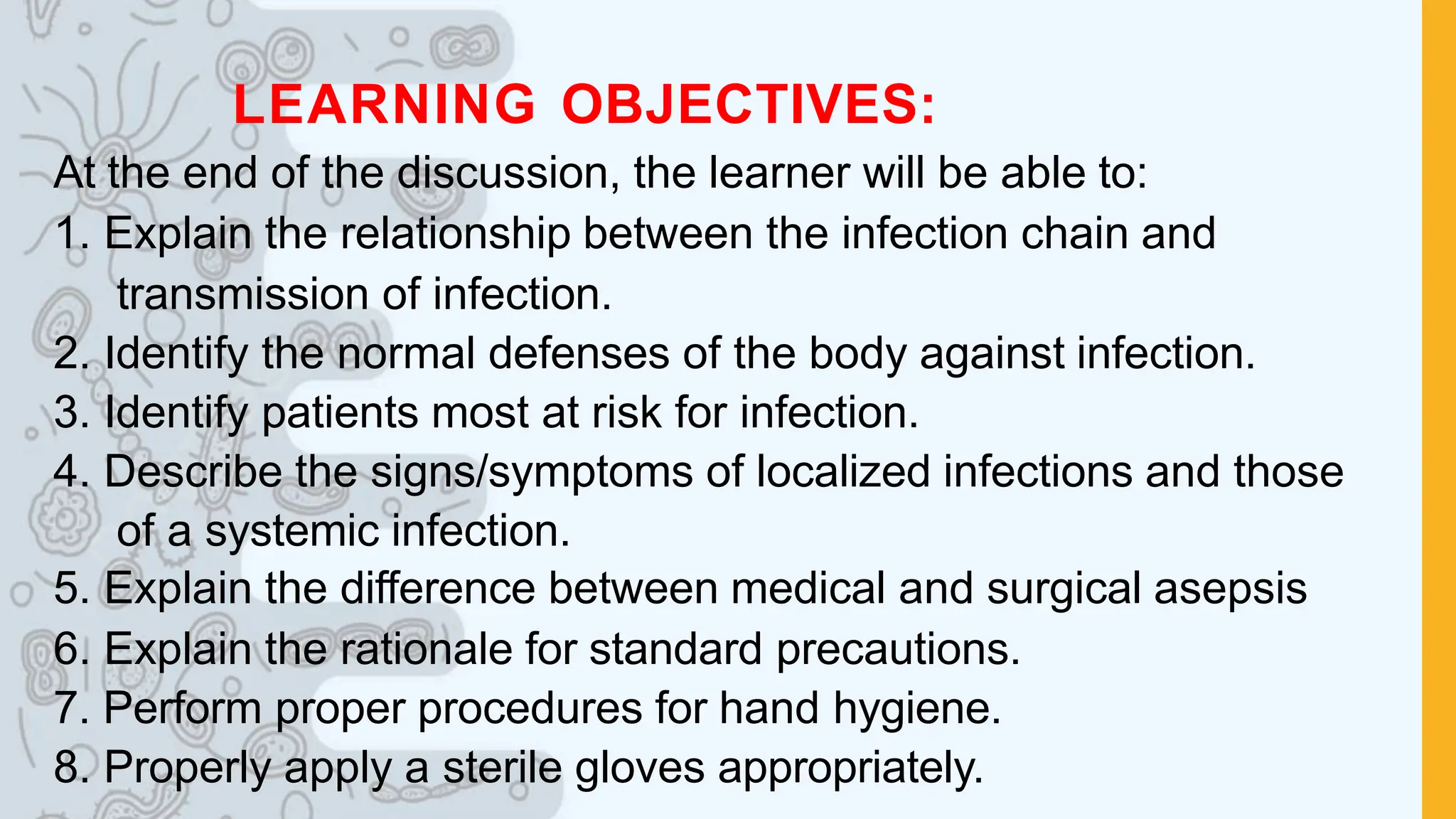 LEARNING OBJECTIVES:

At the end of the discussion, the learner will be able to:

1. Explain the relationship between the infection chain and transmission of infection.
2. Identify the normal defenses of the body against infection.
3. Identify patients most at risk for infection.
4. Describe the signs/symptoms of localized infections and those of a systemic infection.
5. Explain the difference between medical and surgical asepsis
6. Explain the rationale for standard precautions.
7. Perform proper procedures for hand hygiene.
8. Properly apply a sterile gloves appropriately.